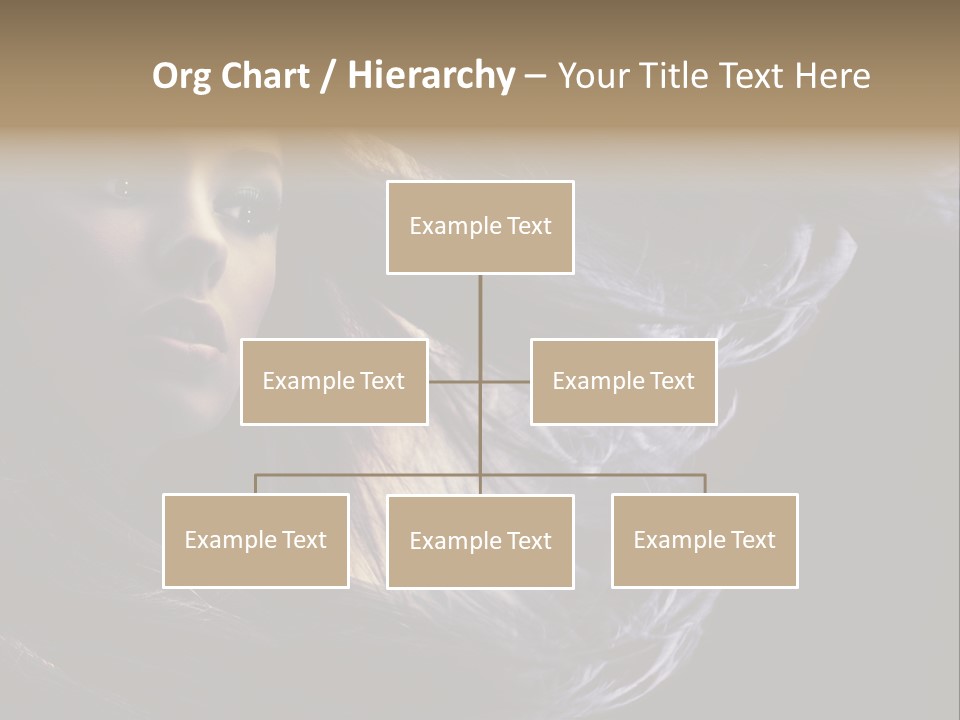 Org Chart / Hierarchy – Your Title Text Here

Example Text

Example Text

Example Text

Example Text

Example Text

Example Text